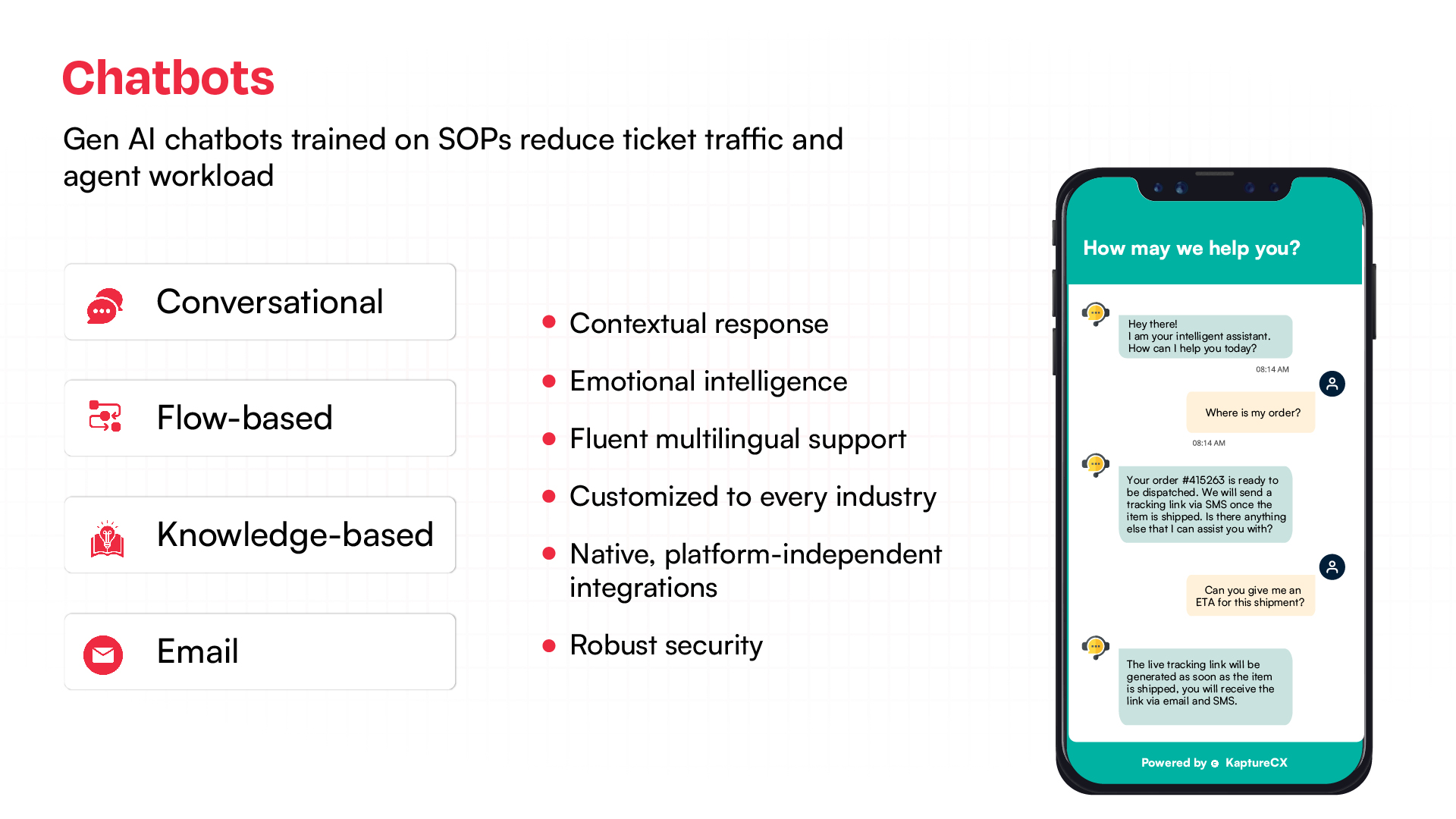 Chatbots

Gen AI chatbots trained on SOPs reduce ticket traffic and agent workload

Conversational

Flow-based

Knowledge-based

Email

- Contextual response
- Emotional intelligence
- Fluent multilingual support
- Customized to every industry
- Native, platform-independent integrations
- Robust security

How may we help you?

Hey there!
I am your intelligent assistant.
How can I help you today?

08:14 AM

Where is my order?

08:14 AM

Your order #415263 is ready to be dispatched. We will send a tracking link via SMS once the item is shipped. Is there anything else that I can assist you with?

Can you give me an ETA for this shipment?

The live tracking link will be generated as soon as the item is shipped, you will receive the link via email and SMS.

Powered by KaptureCX